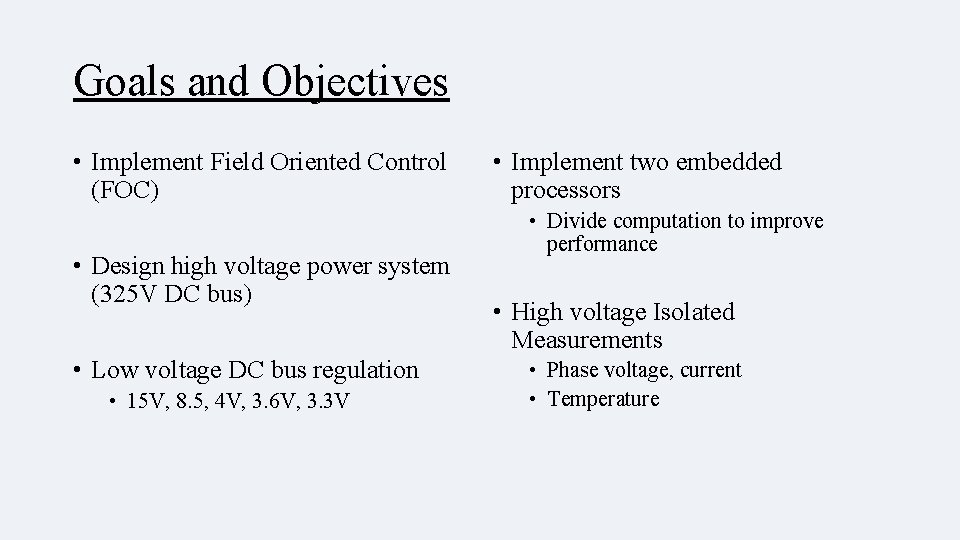 Goals and Objectives

• Implement Field Oriented Control (FOC)

• Design high voltage power system (325V DC bus)

• Low voltage DC bus regulation
• 15V, 8.5, 4V, 3.6V, 3.3V

• Implement two embedded processors
• Divide computation to improve performance

• High voltage Isolated Measurements
• Phase voltage, current
• Temperature